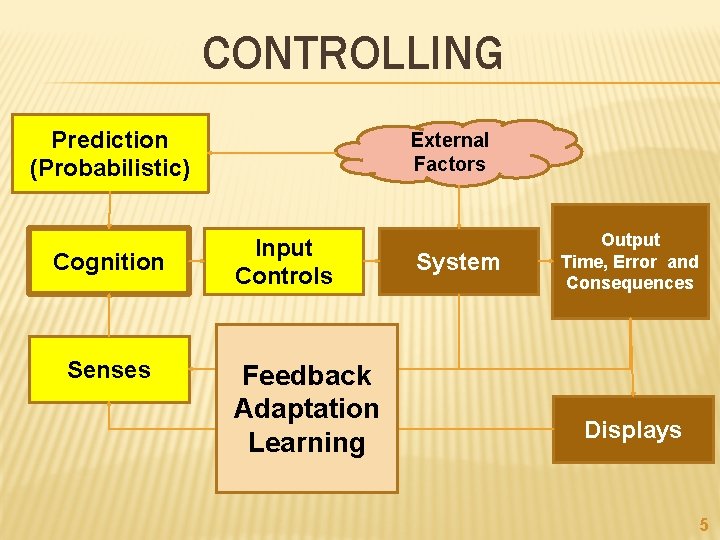 CONTROLLING

Prediction (Probabilistic)

External Factors

Cognition

Input Controls

System

Output Time, Error and Consequences

Senses

Feedback Adaptation Learning

Displays

5